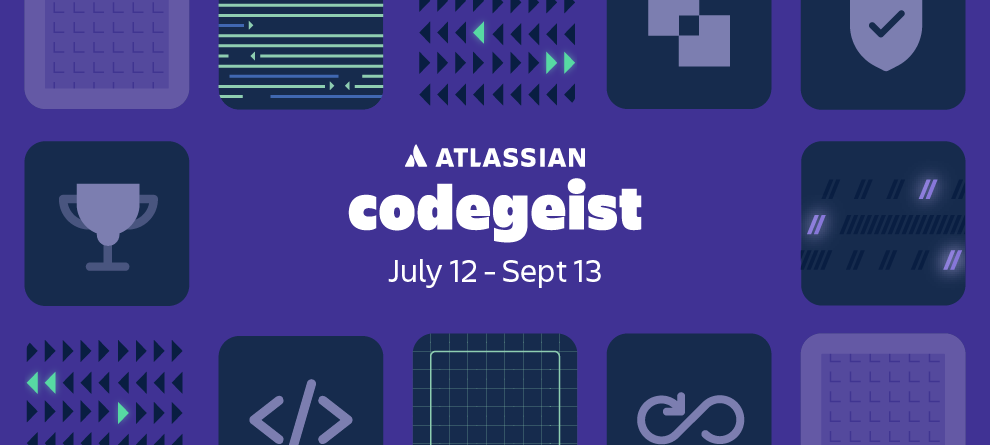 ATLASSIAN
codegeist
July 12 - Sept 13